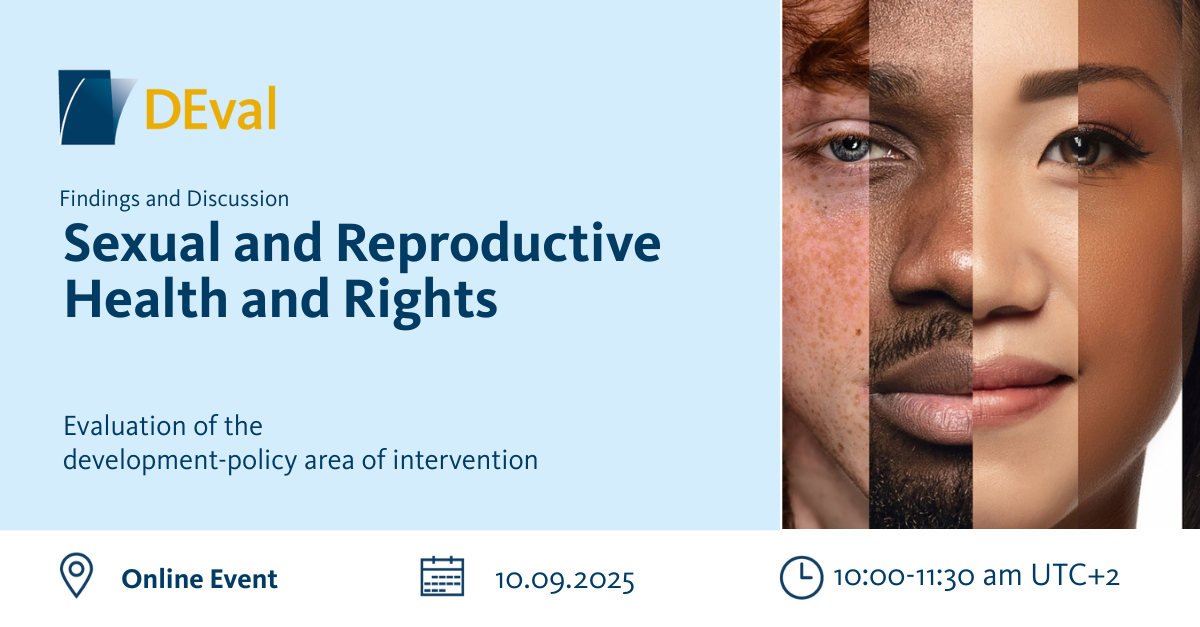 DEval

Findings and Discussion

Sexual and Reproductive Health and Rights

Evaluation of the development-policy area of intervention

Online Event

10.09.2025

10:00-11:30 am UTC+2